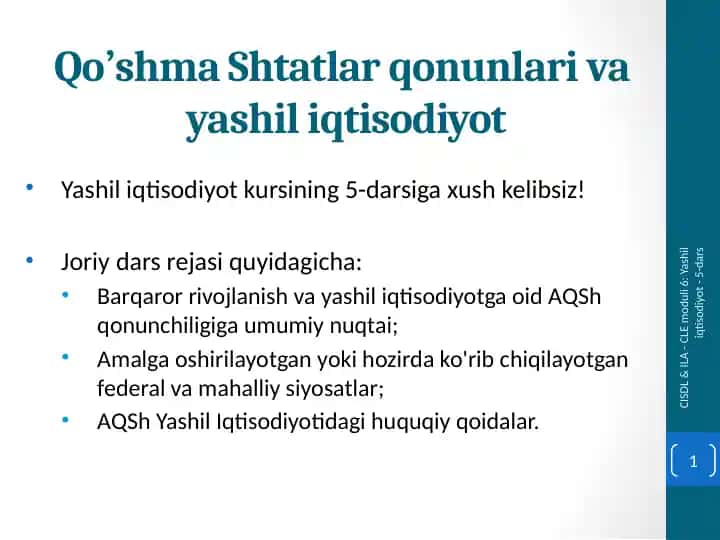 Qo’shma Shtatlar qonunlari va yashil iqtisodiyot

• Yashil iqtisodiyot kursining 5-darsiga xush kelibsiz!

• Joriy dars rejasi quyidagicha:
  • Barqaror rivojlanish va yashil iqtisodiyotga oid AQSh qonunchiligiga umumiy nuqtai;
  • Amalga oshirilayotgan yoki hozirda ko'rib chiqilayotgan federal va mahalliy siyosatlar;
  • AQSh Yashil Iqtisodiyotidagi huquqiy qoidalar.

CISDL & ILA - CLE moduli 6: Yashil iqtisodiyot - 5-dars

1